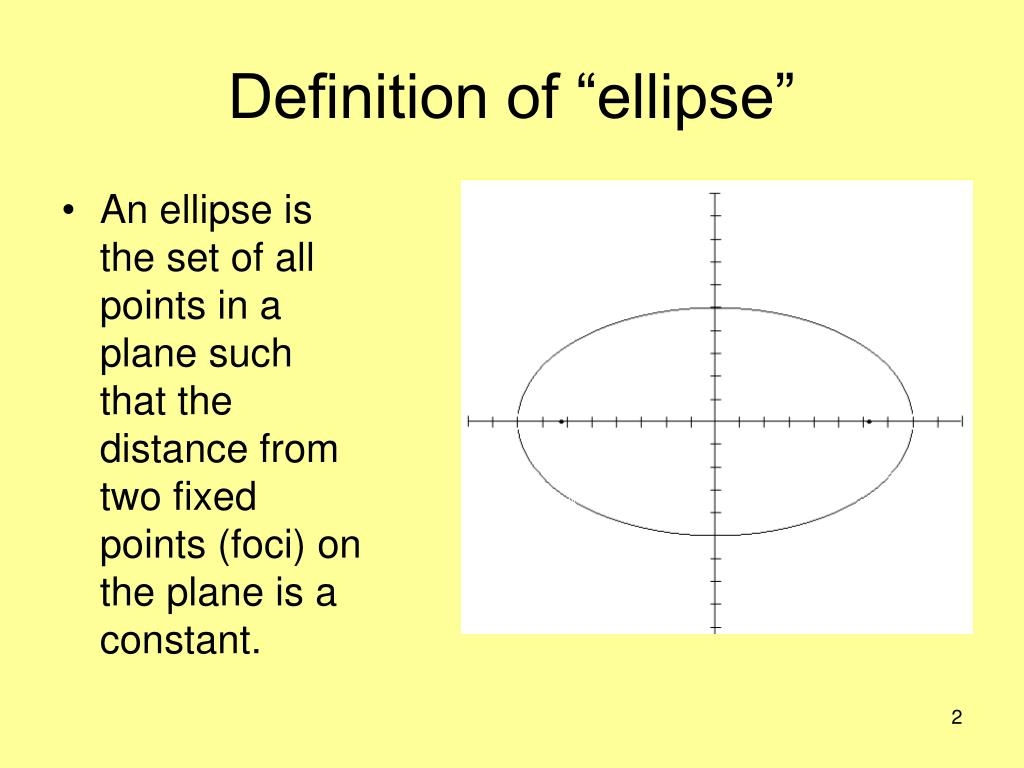 Definition of “ellipse”

• An ellipse is the set of all points in a plane such that the distance from two fixed points (foci) on the plane is a constant.

2